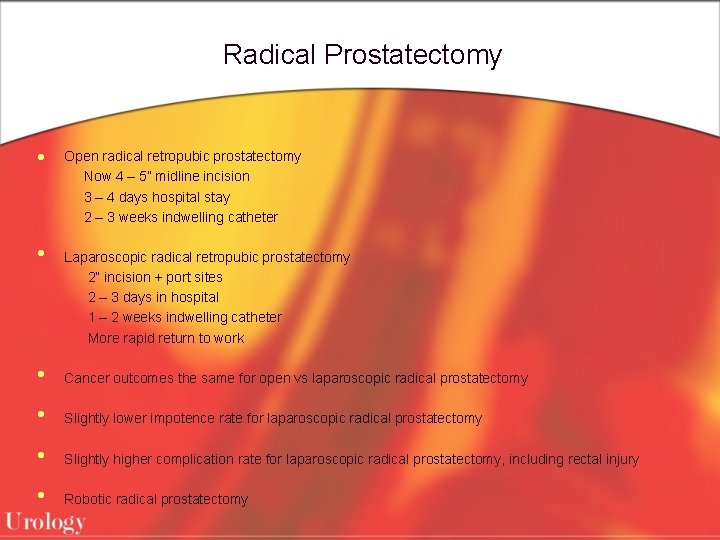 Radical Prostatectomy

• Open radical retropubic prostatectomy
Now 4 – 5" midline incision
3 – 4 days hospital stay
2 – 3 weeks indwelling catheter

• Laparoscopic radical retropubic prostatectomy
2" incision + port sites
2 – 3 days in hospital
1 – 2 weeks indwelling catheter
More rapid return to work

• Cancer outcomes the same for open vs laparoscopic radical prostatectomy

• Slightly lower impotence rate for laparoscopic radical prostatectomy

• Slightly higher complication rate for laparoscopic radical prostatectomy, including rectal injury

• Robotic radical prostatectomy

Urology